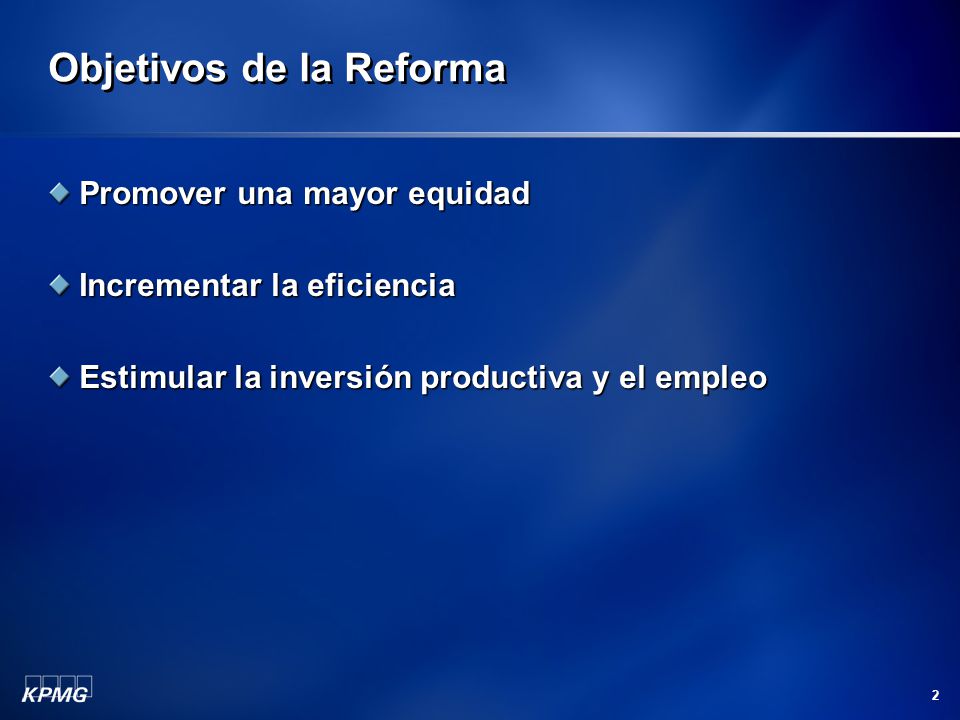 Objetivos de la Reforma

Promover una mayor equidad

Incrementar la eficiencia

Estimular la inversión productiva y el empleo

KPMG

2